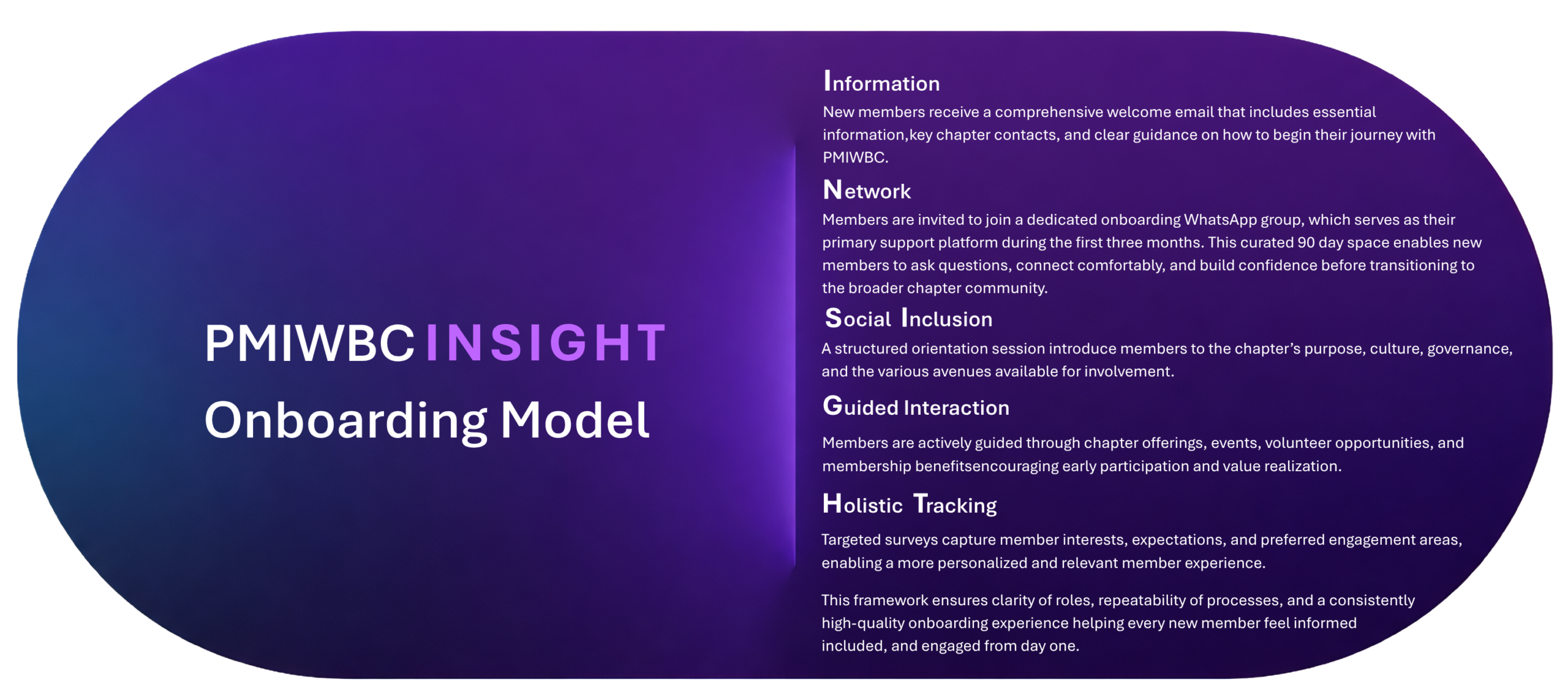 PMIWBC INSIGHT
Onboarding Model

Information
New members receive a comprehensive welcome email that includes essential information,key chapter contacts, and clear guidance on how to begin their journey with PMIWBC.

Network
Members are invited to join a dedicated onboarding WhatsApp group, which serves as their primary support platform during the first three months. This curated 90 day space enables new members to ask questions, connect comfortably, and build confidence before transitioning to the broader chapter community.

Social Inclusion
A structured orientation session introduce members to the chapter's purpose, culture, governance, and the various avenues available for involvement.

Guided Interaction
Members are actively guided through chapter offerings, events, volunteer opportunities, and membership benefitsencouraging early participation and value realization.

Holistic Tracking
Targeted surveys capture member interests, expectations, and preferred engagement areas, enabling a more personalized and relevant member experience.

This framework ensures clarity of roles, repeatability of processes, and a consistently high-quality onboarding experience helping every new member feel informed included, and engaged from day one.